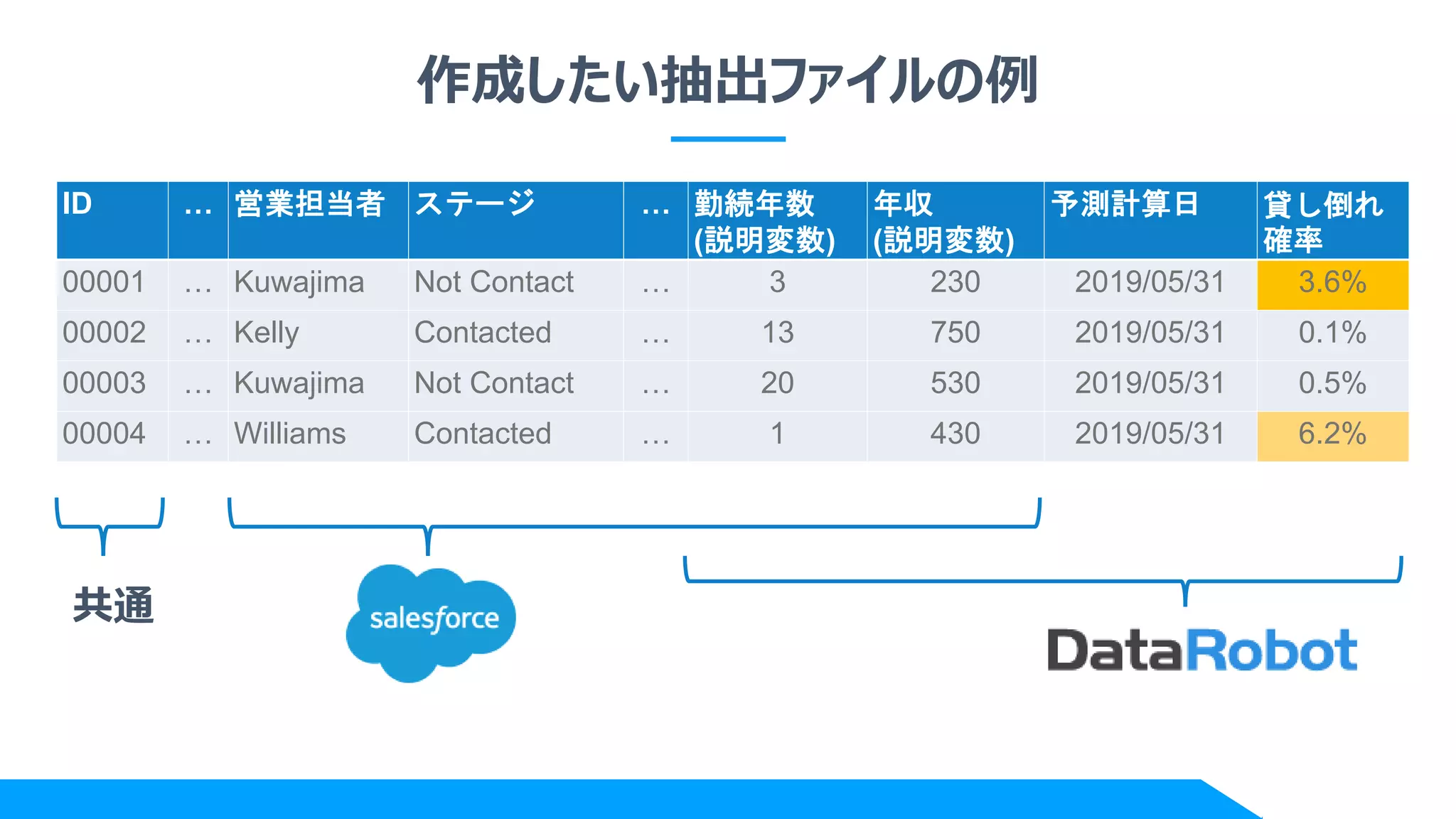 作成したい抽出ファイルの例

| ID | … | 営業担当者 | ステージ | … | 勤続年数 (説明変数) | 年収 (説明変数) | 予測計算日 | 貸し倒れ確率 |
|---|---|---|---|---|---|---|---|---|
| 00001 | … | Kuwajima | Not Contact | … | 3 | 230 | 2019/05/31 | 3.6% |
| 00002 | … | Kelly | Contacted | … | 13 | 750 | 2019/05/31 | 0.1% |
| 00003 | … | Kuwajima | Not Contact | … | 20 | 530 | 2019/05/31 | 0.5% |
| 00004 | … | Williams | Contacted | … | 1 | 430 | 2019/05/31 | 6.2% |

共通

salesforce

DataRobot